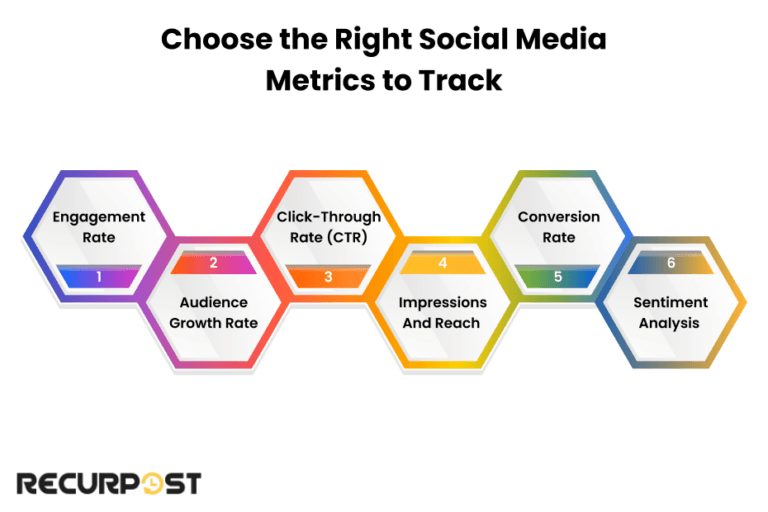 Choose the Right Social Media Metrics to Track

Engagement Rate
1

2
Audience Growth Rate

Click-Through Rate (CTR)
3

4
Impressions And Reach

Conversion Rate
5

6
Sentiment Analysis

RECURPOST